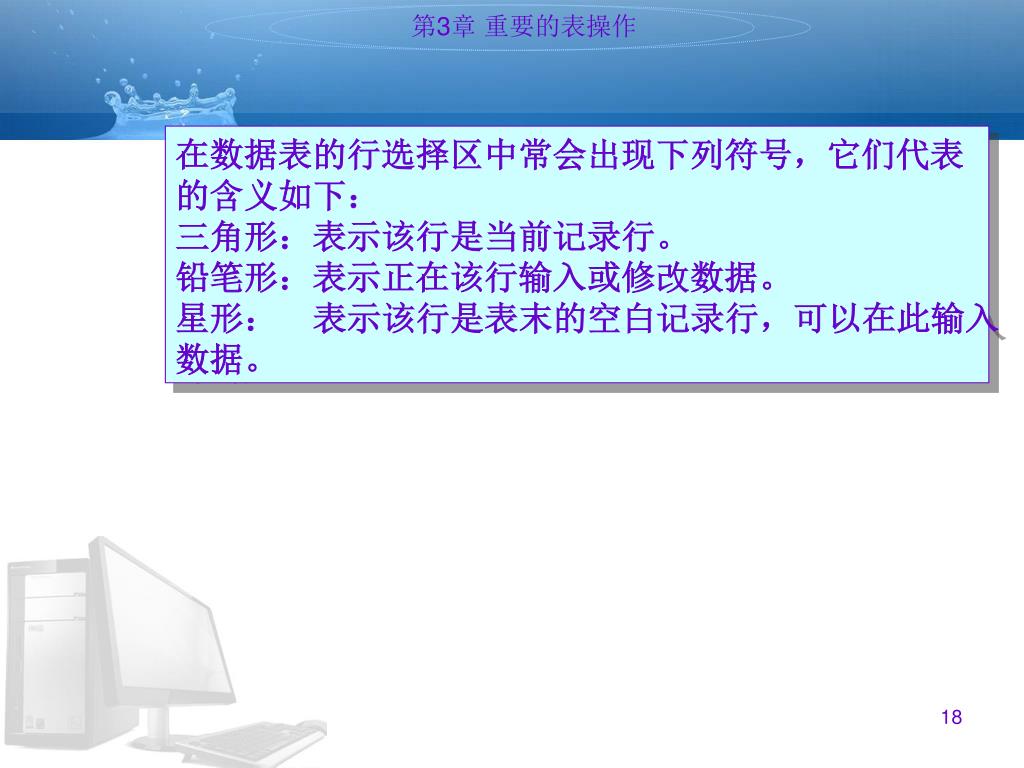 第3章 重要的表操作

在数据表的行选择区中常会出现下列符号，它们代表的含义如下：
三角形：表示该行是当前记录行。
铅笔形：表示正在该行输入或修改数据。
星形：　表示该行是表末的空白记录行，可以在此输入数据。

18